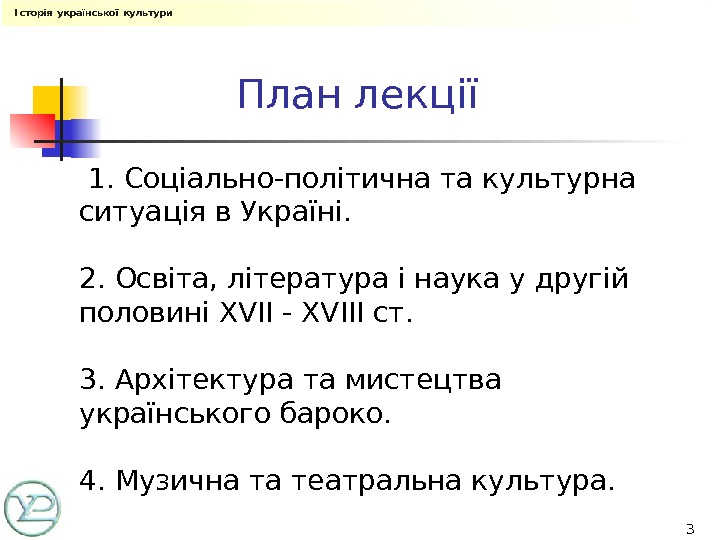 Історія української культури

План лекції

1. Соціально-політична та культурна ситуація в Україні.

2. Освіта, література і наука у другій половині XVII - XVIII ст.

3. Архітектура та мистецтва українського бароко.

4. Музична та театральна культура.

3